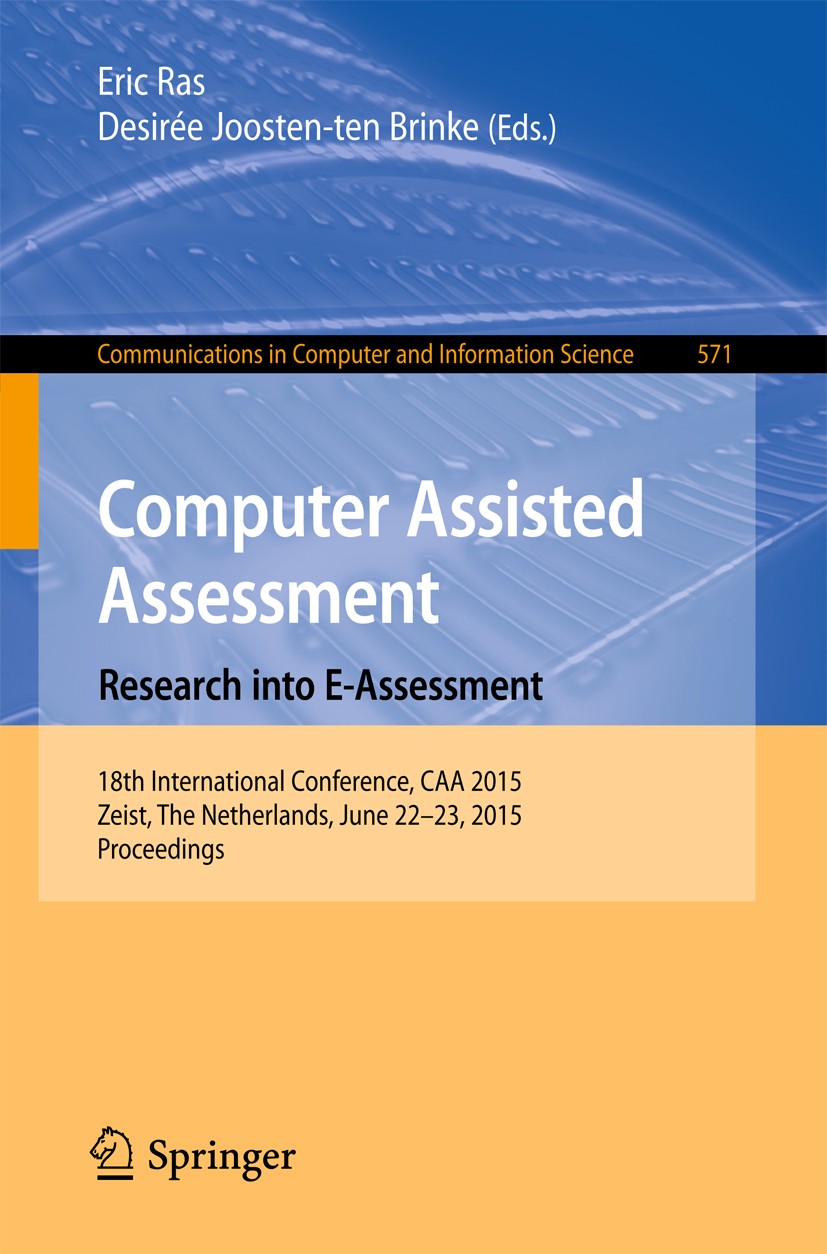 Eric Ras
Desirée Joosten-ten Brinke (Eds.)

Communications in Computer and Information Science 571

Computer Assisted Assessment

Research into E-Assessment

18th International Conference, CAA 2015
Zeist, The Netherlands, June 22–23, 2015
Proceedings

Springer